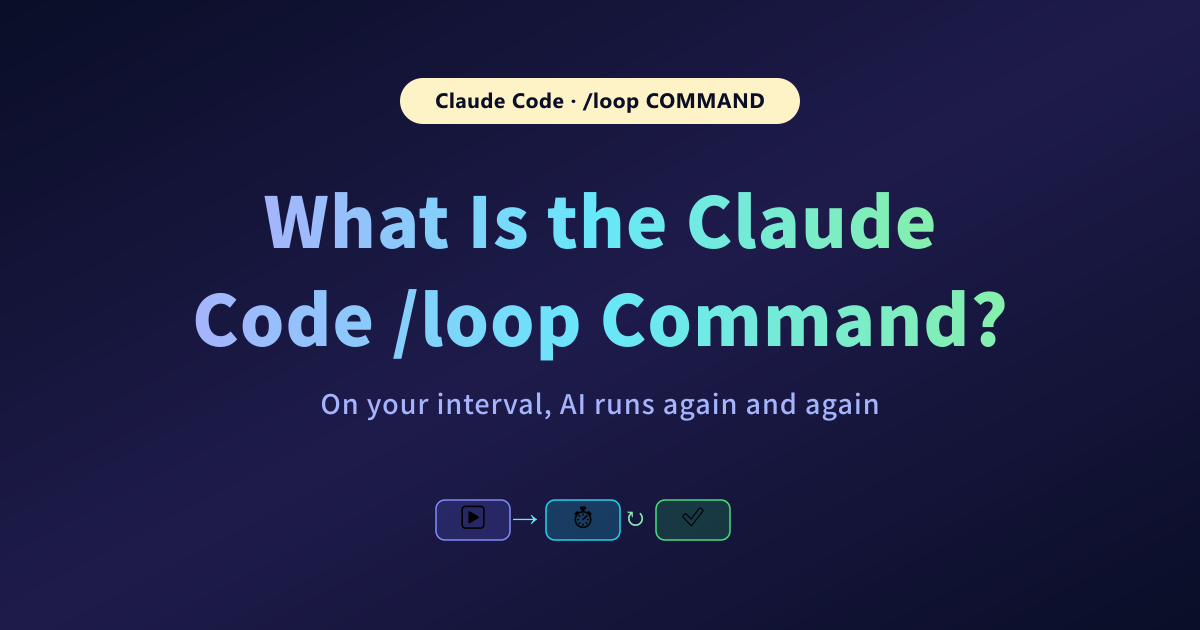 Claude Code · /loop COMMAND

What Is the Claude Code /loop Command?

On your interval, AI runs again and again